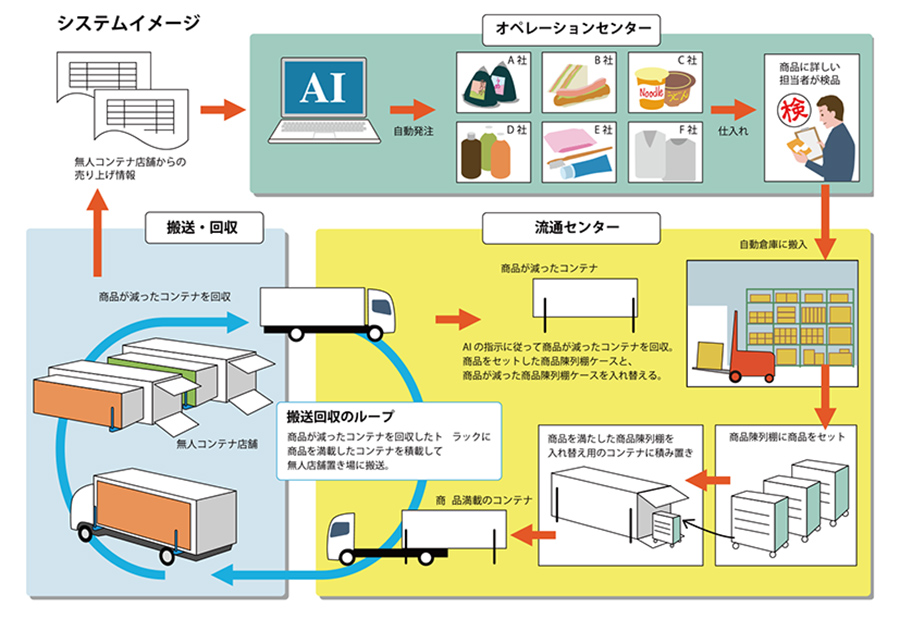 システムイメージ

無人コンテナ店舗からの売り上げ情報

オペレーションセンター

AI

自動発注

A 社

B 社

C 社

Noodle

D 社

E 社

F 社

仕入れ

商品に詳しい担当者が検品

検

搬送・回収

商品が減ったコンテナを回収

無人コンテナ店舗

搬送回収のループ
商品が減ったコンテナを回収したト ラックに商品を満載したコンテナを積載して無人店舗置き場に搬送。

流通センター

商品が減ったコンテナ

AI の指示に従って商品が減ったコンテナを回収。商品をセットした商品陳列棚ケースと、商品が減った商品陳列棚ケースを入れ替える。

自動倉庫に搬入

商品陳列棚に商品をセット

商品を満たした商品陳列棚を入れ替え用のコンテナに積み置き

商 品満載のコンテナ